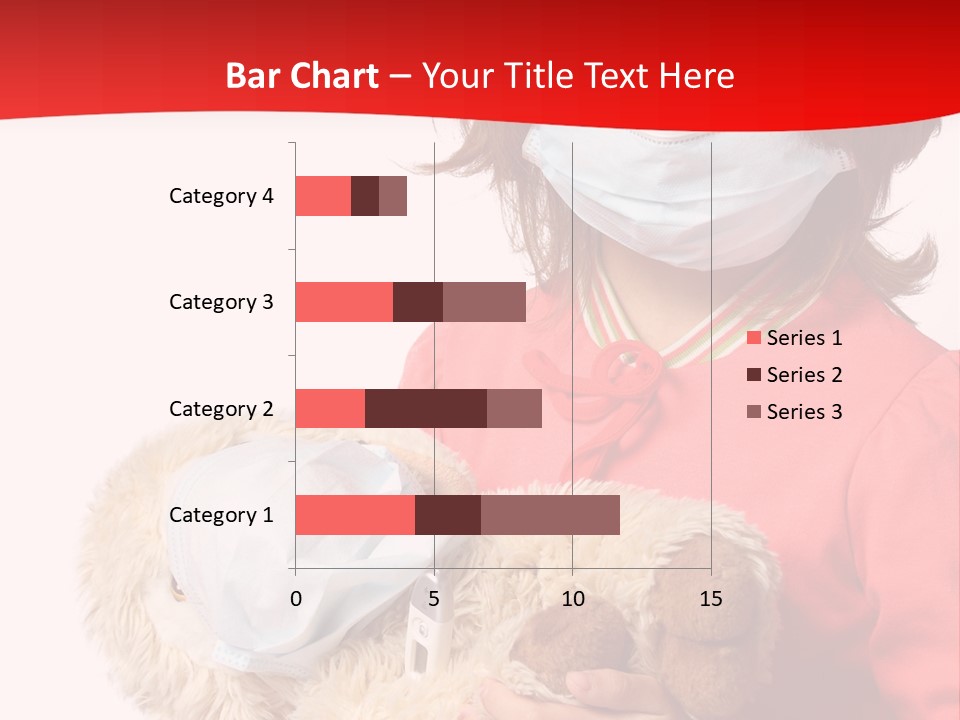 Bar Chart – Your Title Text Here

Category 4
Category 3
Category 2
Category 1

0 5 10 15

Series 1
Series 2
Series 3